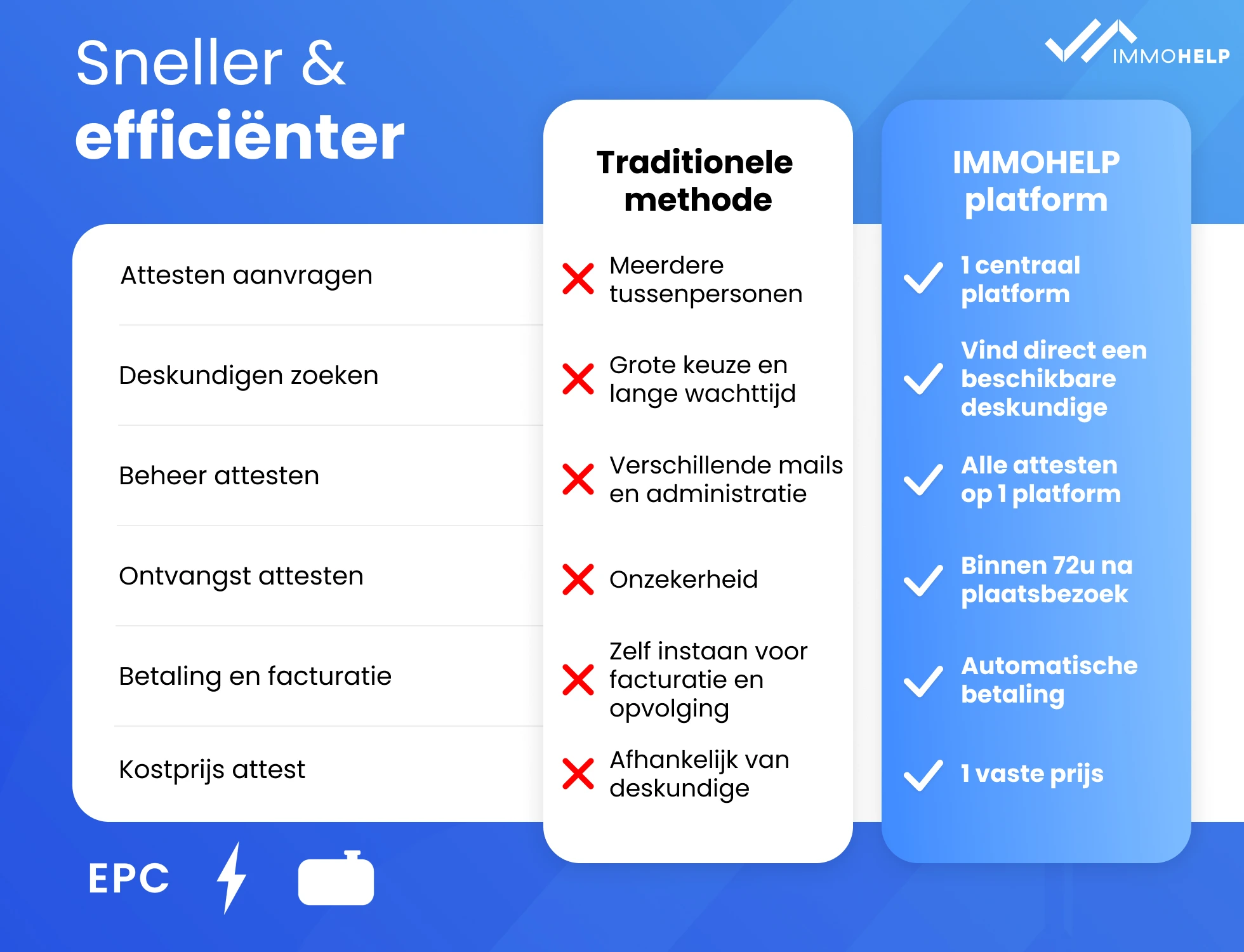 Sneller & efficiënter

IMMOHELP

| | Traditionele methode | IMMOHELP platform |
|---|---|---|
| Attesten aanvragen | Meerdere tussenpersonen | 1 centraal platform |
| Deskundigen zoeken | Grote keuze en lange wachttijd | Vind direct een beschikbare deskundige |
| Beheer attesten | Verschillende mails en administratie | Alle attesten op 1 platform |
| Ontvangst attesten | Onzekerheid | Binnen 72u na plaatsbezoek |
| Betaling en facturatie | Zelf instaan voor facturatie en opvolging | Automatische betaling |
| Kostprijs attest | Afhankelijk van deskundige | 1 vaste prijs |

EPC